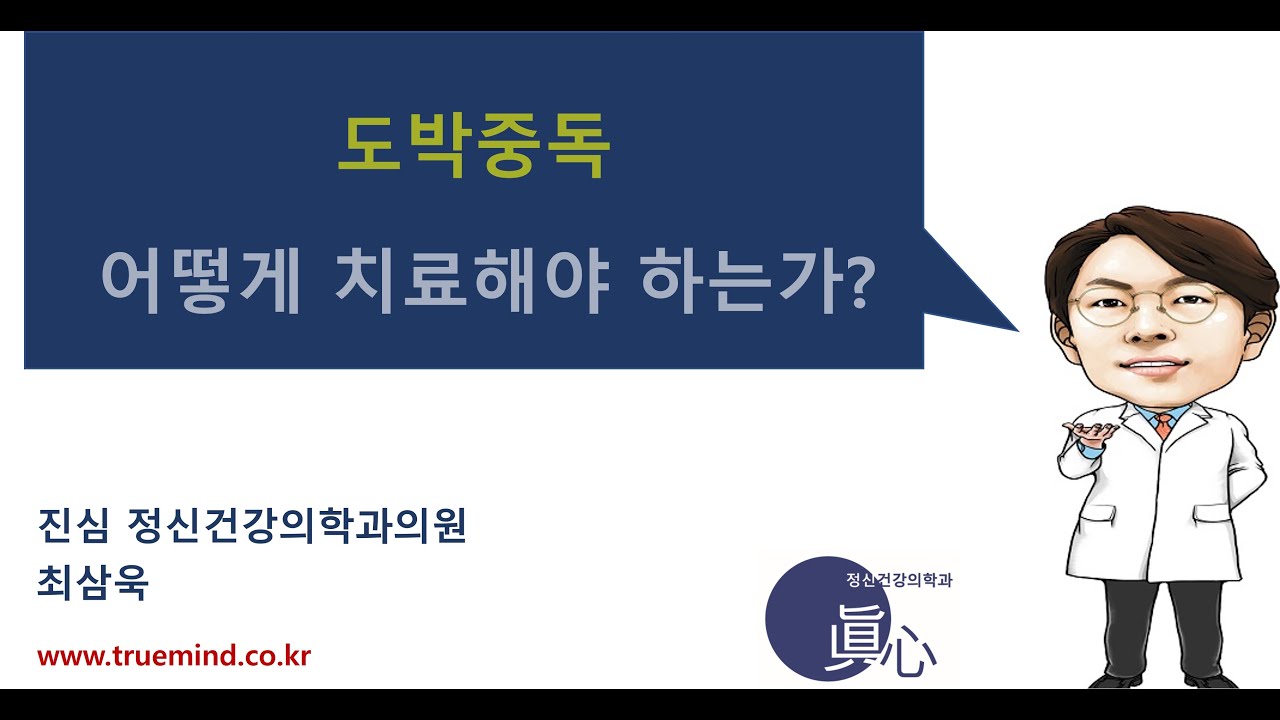 도박중독

어떻게 치료해야 하는가?

진심 정신건강의학과의원
최삼욱

www.truemind.co.kr

정신건강의학과
眞心